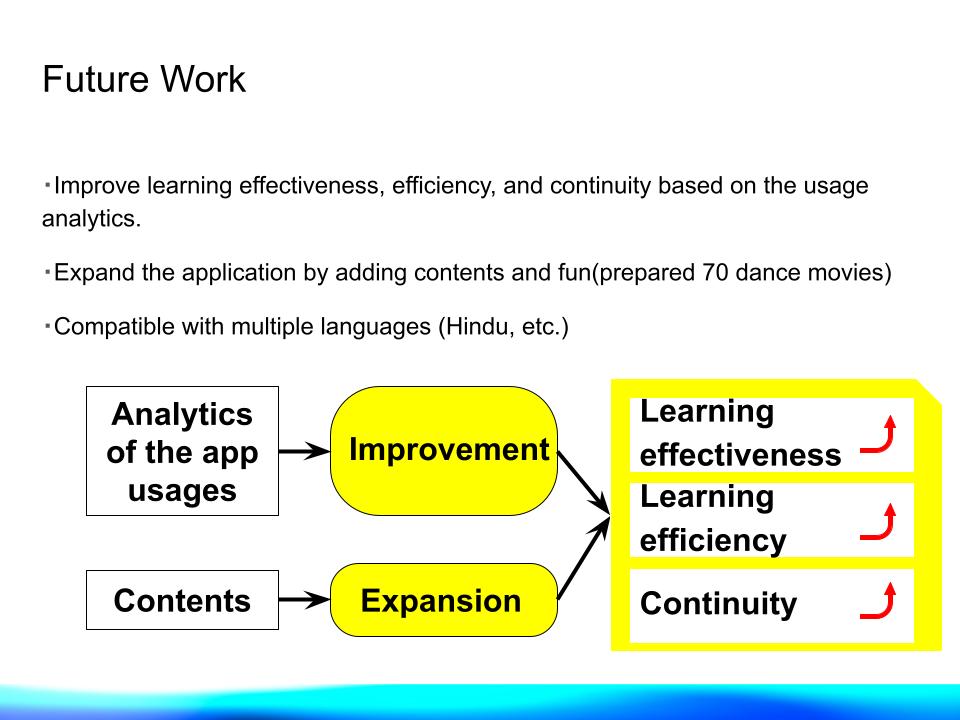 Future Work

・Improve learning effectiveness, efficiency, and continuity based on the usage analytics.

・Expand the application by adding contents and fun(prepared 70 dance movies)

・Compatible with multiple languages (Hindu, etc.)

Analytics of the app usages

Improvement

Contents

Expansion

Learning effectiveness

Learning efficiency

Continuity